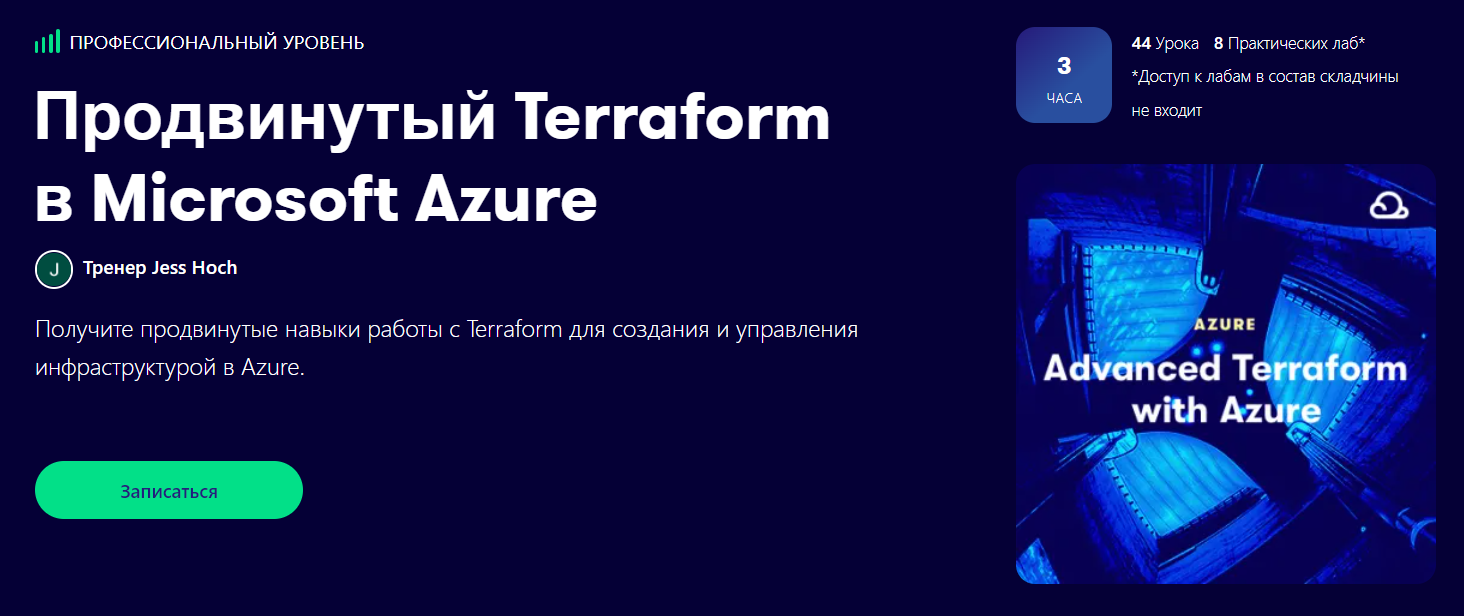 ПРОФЕССИОНАЛЬНЫЙ УРОВЕНЬ

Продвинутый Terraform в Microsoft Azure

J Тренер Jess Hoch

Получите продвинутые навыки работы с Terraform для создания и управления инфраструктурой в Azure.

Записаться

3 ЧАСА

44 Урока 8 Практических лаб*
*Доступ к лабам в состав складчины не входит

AZURE
Advanced Terraform with Azure